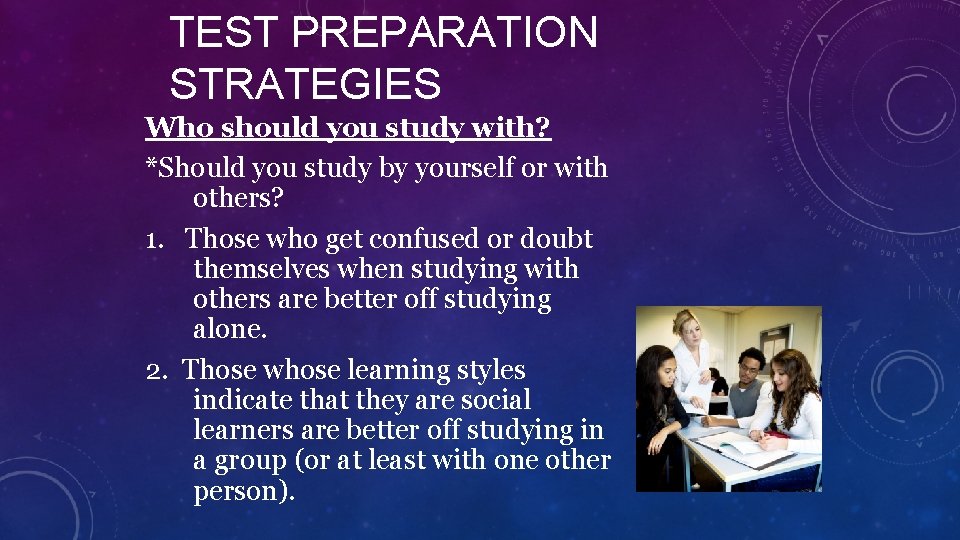 TEST PREPARATION STRATEGIES

Who should you study with?

*Should you study by yourself or with others?

1. Those who get confused or doubt themselves when studying with others are better off studying alone.

2. Those whose learning styles indicate that they are social learners are better off studying in a group (or at least with one other person).